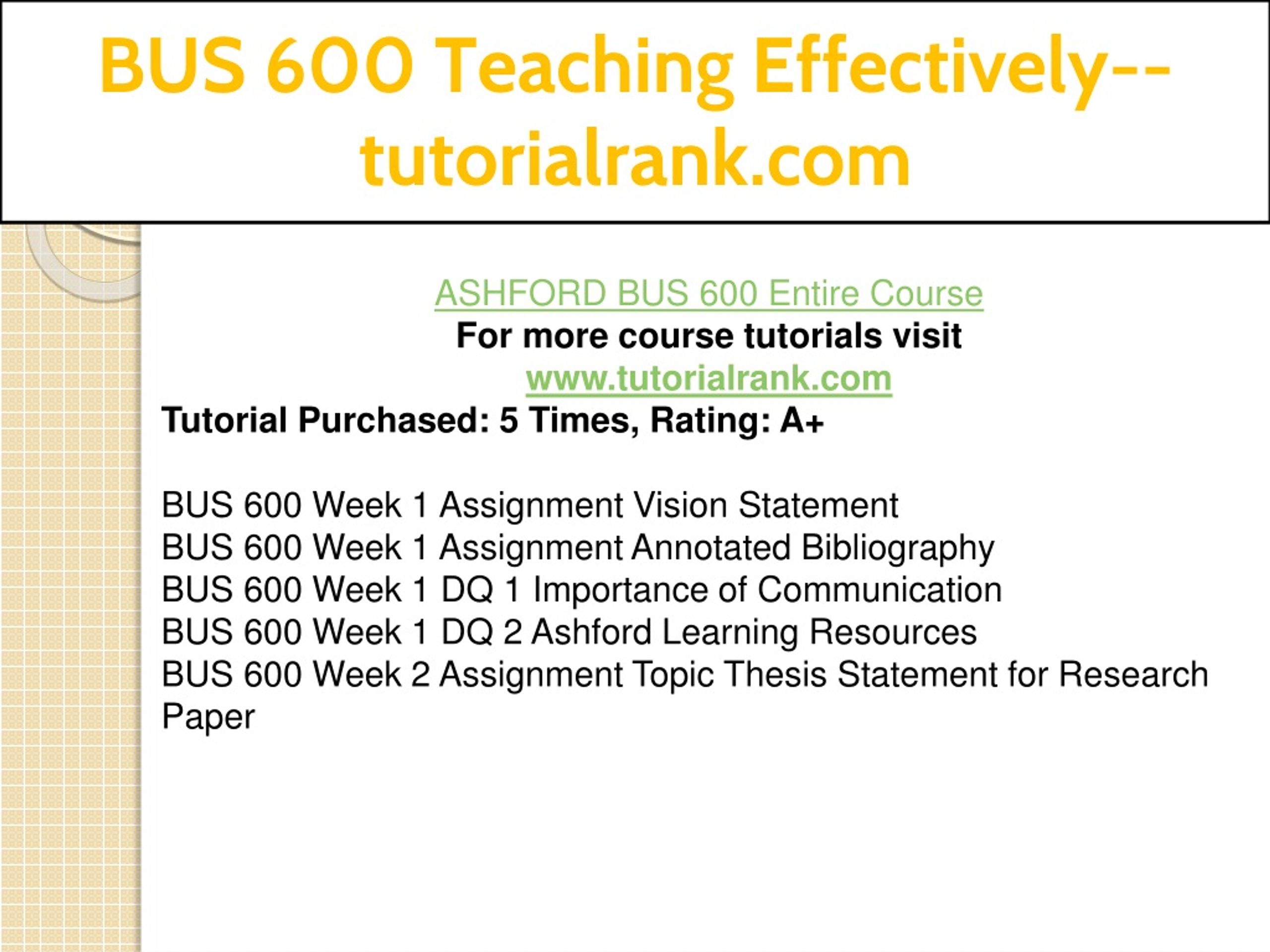 BUS 600 Teaching Effectively--tutorialrank.com

ASHFORD BUS 600 Entire Course
For more course tutorials visit
www.tutorialrank.com
Tutorial Purchased: 5 Times, Rating: A+

BUS 600 Week 1 Assignment Vision Statement
BUS 600 Week 1 Assignment Annotated Bibliography
BUS 600 Week 1 DQ 1 Importance of Communication
BUS 600 Week 1 DQ 2 Ashford Learning Resources
BUS 600 Week 2 Assignment Topic Thesis Statement for Research Paper